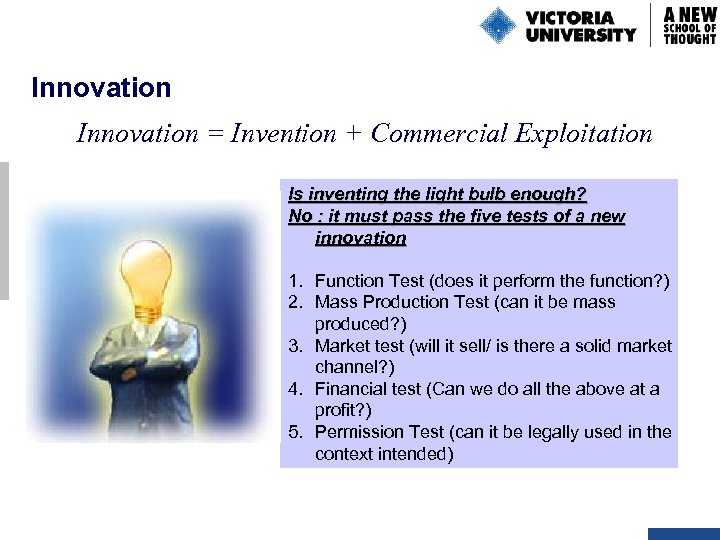 VICTORIA UNIVERSITY

A NEW SCHOOL OF THOUGHT

Innovation

Innovation = Invention + Commercial Exploitation

Is inventing the light bulb enough?

No : it must pass the five tests of a new innovation

1. Function Test (does it perform the function?)
2. Mass Production Test (can it be mass produced?)
3. Market test (will it sell/ is there a solid market channel?)
4. Financial test (Can we do all the above at a profit?)
5. Permission Test (can it be legally used in the context intended)